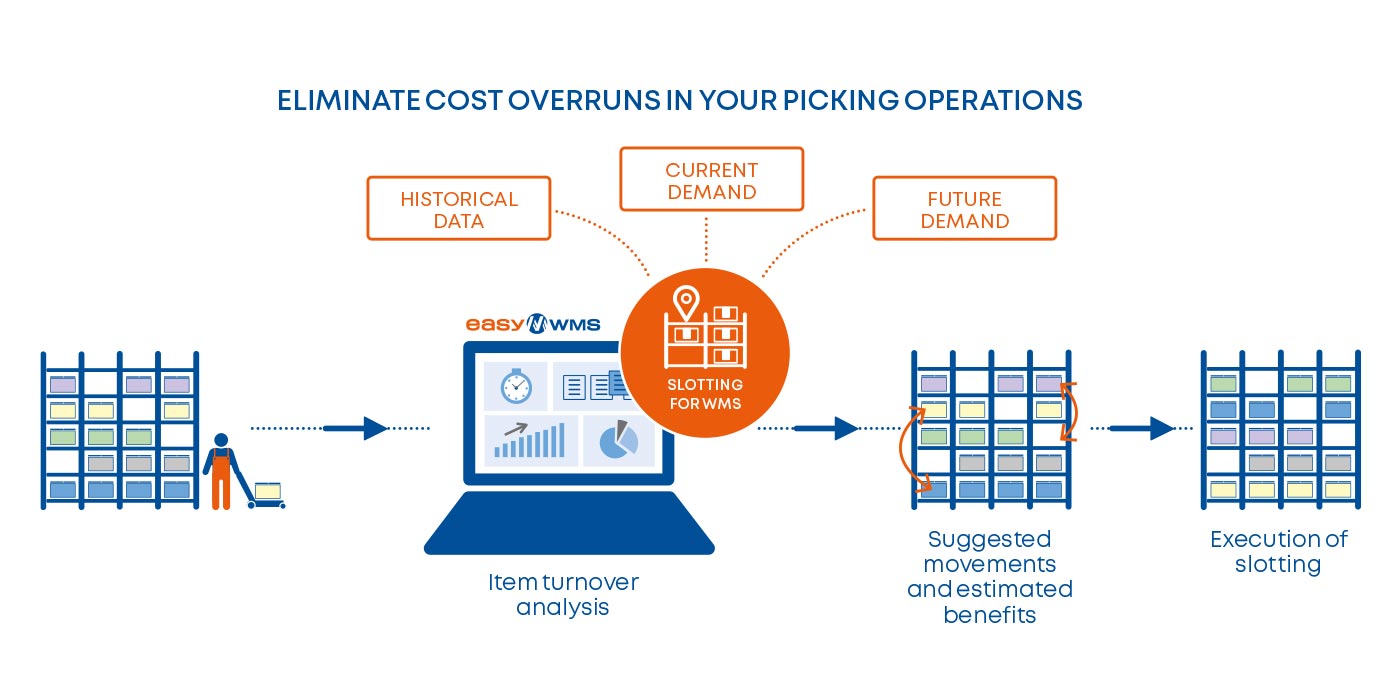 ELIMINATE COST OVERRUNS IN YOUR PICKING OPERATIONS

HISTORICAL DATA

CURRENT DEMAND

FUTURE DEMAND

easy WMS

SLOTTING FOR WMS

Item turnover analysis

Suggested movements and estimated benefits

Execution of slotting